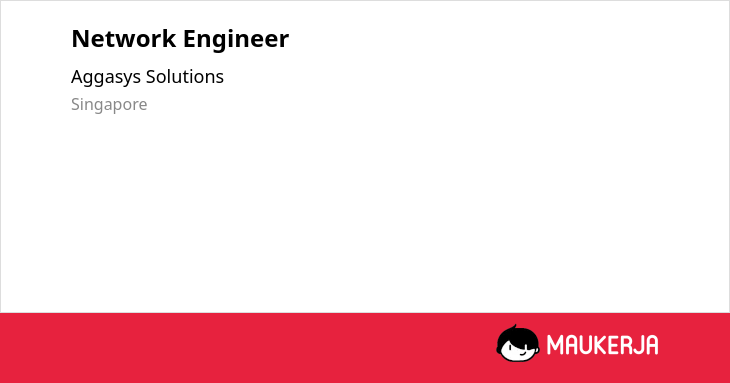 Network Engineer

Aggasys Solutions

Singapore

MAUKERJA